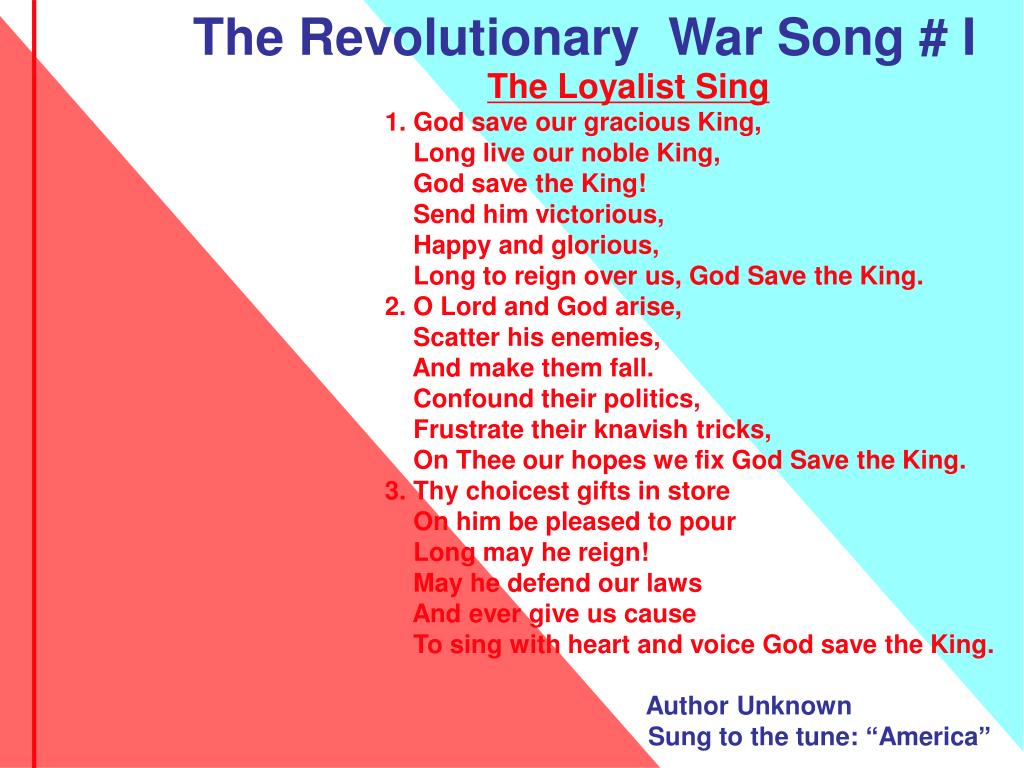 The Revolutionary War Song # I

The Loyalist Sing

1. God save our gracious King,
Long live our noble King,
God save the King!
Send him victorious,
Happy and glorious,
Long to reign over us, God Save the King.

2. O Lord and God arise,
Scatter his enemies,
And make them fall.
Confound their politics,
Frustrate their knavish tricks,
On Thee our hopes we fix God Save the King.

3. Thy choicest gifts in store
On him be pleased to pour
Long may he reign!
May he defend our laws
And ever give us cause
To sing with heart and voice God save the King.

Author Unknown
Sung to the tune: “America”